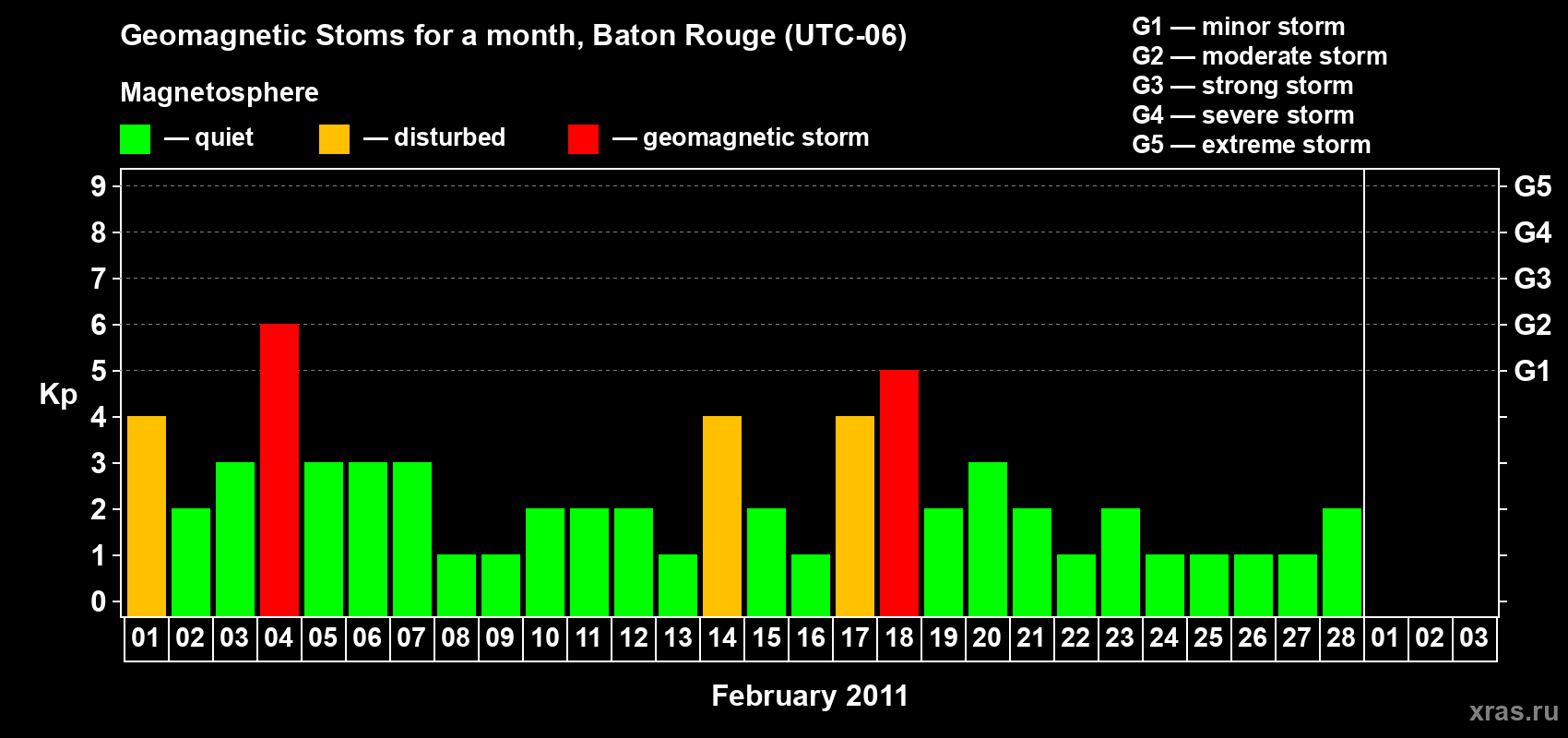 Geomagnetic Stoms for a month, Baton Rouge (UTC-06)

Magnetosphere

— quiet — disturbed — geomagnetic storm

G1 — minor storm
G2 — moderate storm
G3 — strong storm
G4 — severe storm
G5 — extreme storm

Kp

9
8
7
6
5
4
3
2
1
0

G5
G4
G3
G2
G1

01 02 03 04 05 06 07 08 09 10 11 12 13 14 15 16 17 18 19 20 21 22 23 24 25 26 27 28 01 02 03

February 2011

xras.ru